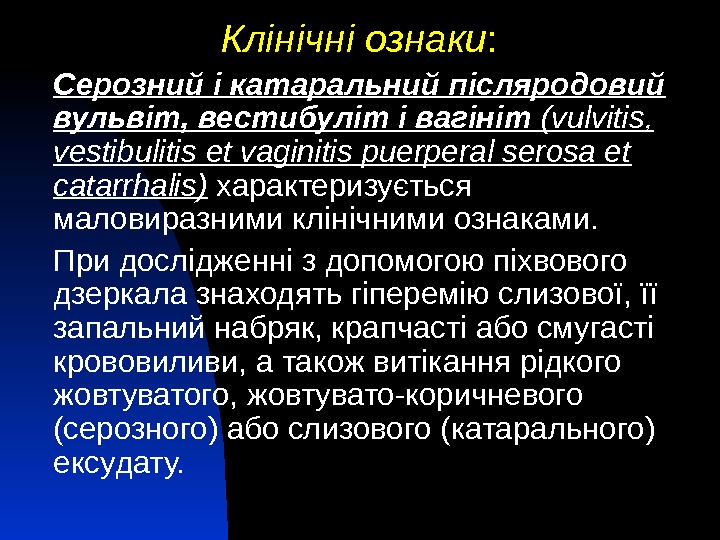 Клінічні ознаки:

Серозний і катаральний післяродовий вульвіт, вестибуліт і вагініт (vulvitis, vestibulitis et vaginitis puerperal serosa et catarrhalis) характеризується маловиразними клінічними ознаками.

При дослідженні з допомогою піхвового дзеркала знаходять гіперемію слизової, її запальний набряк, крапчасті або смугасті крововиливи, а також витікання рідкого жовтуватого, жовтувато-коричневого (серозного) або слизового (катарального) ексудату.